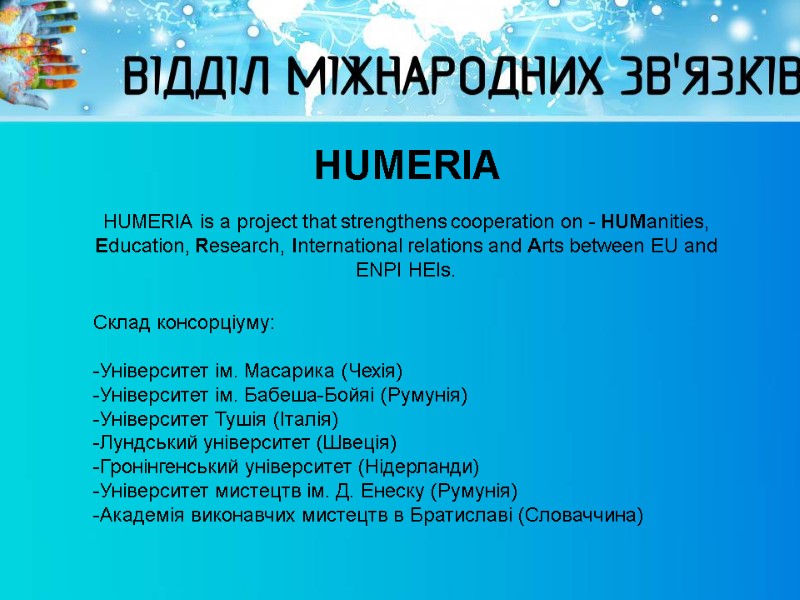 ВІДДІЛ МІЖНАРОДНИХ ЗВ'ЯЗКІВ

HUMERIA

HUMERIA is a project that strengthens cooperation on - HUManities, Education, Research, International relations and Arts between EU and ENPI HEIs.

Склад консорціуму:

-Університет ім. Масарика (Чехія)
-Університет ім. Бабеша-Бойяі (Румунія)
-Університет Тушія (Італія)
-Лундський університет (Швеція)
-Гронінгенський університет (Нідерланди)
-Університет мистецтв ім. Д. Енеску (Румунія)
-Академія виконавчих мистецтв в Братиславі (Словаччина)